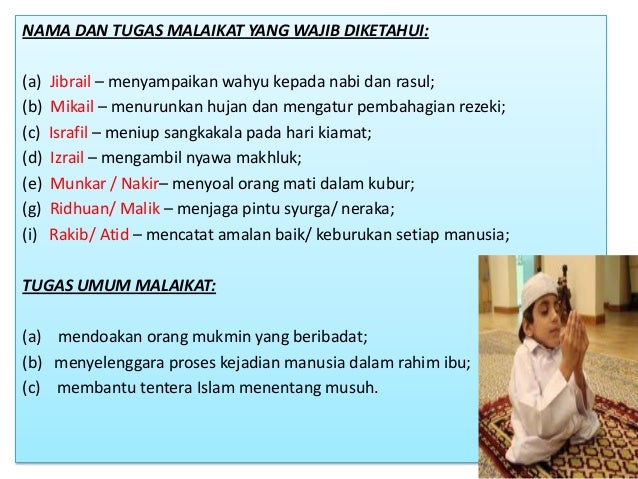 NAMA DAN TUGAS MALAIKAT YANG WAJIB DIKETAHUI:

(a) Jibrail – menyampaikan wahyu kepada nabi dan rasul;
(b) Mikail – menurunkan hujan dan mengatur pembahagian rezeki;
(c) Israfil – meniup sangkakala pada hari kiamat;
(d) Izrail – mengambil nyawa makhluk;
(e) Munkar / Nakir– menyoal orang mati dalam kubur;
(g) Ridhuan/ Malik – menjaga pintu syurga/ neraka;
(i) Rakib/ Atid – mencatat amalan baik/ keburukan setiap manusia;

TUGAS UMUM MALAIKAT:

(a) mendoakan orang mukmin yang beribadat;
(b) menyelenggara proses kejadian manusia dalam rahim ibu;
(c) membantu tentera Islam menentang musuh.